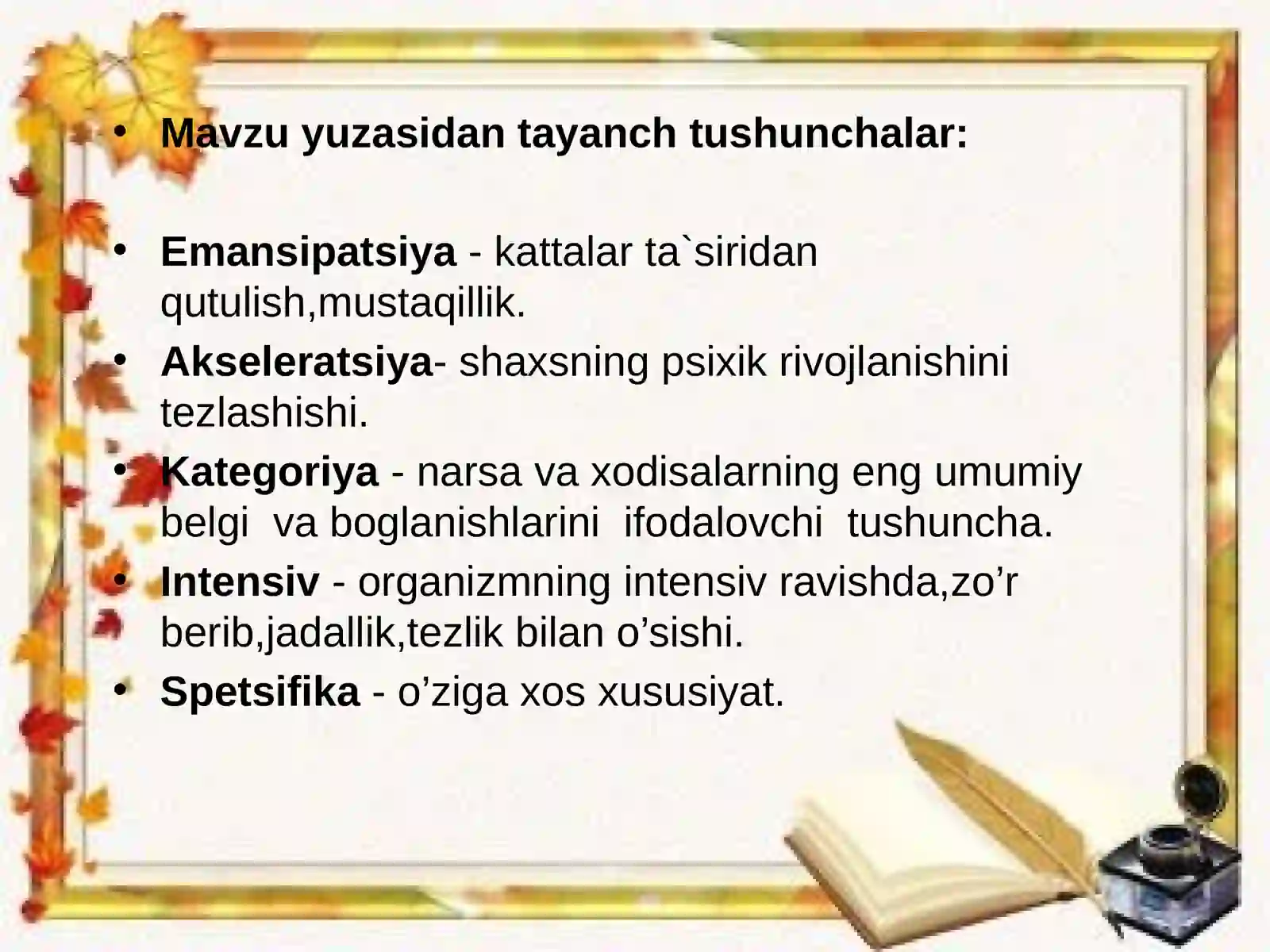 • Mavzu yuzasidan tayanch tushunchalar:

• Emansipatsiya - kattalar ta`siridan qutulish,mustaqillik.
• Akseleratsiya- shaxsning psixik rivojlanishini tezlashishi.
• Kategoriya - narsa va xodisalarning eng umumiy belgi va boglanishlarini ifodalovchi tushuncha.
• Intensiv - organizmning intensiv ravishda,zo’r berib,jadallik,tezlik bilan o’sishi.
• Spetsifika - o’ziga xos xususiyat.